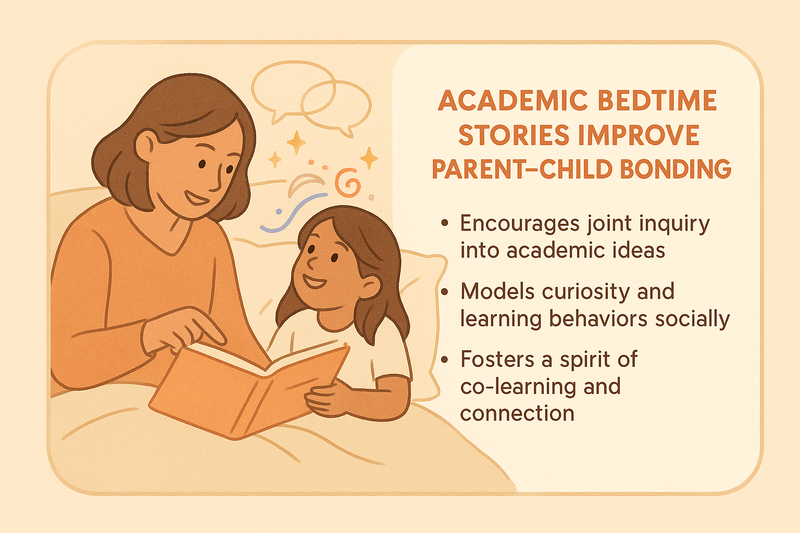 ACADEMIC BEDTIME STORIES IMPROVE PARENT–CHILD BONDING

• Encourages joint inquiry into academic ideas

• Models curiosity and learning behaviors socially

• Fosters a spirit of co-learning and connection